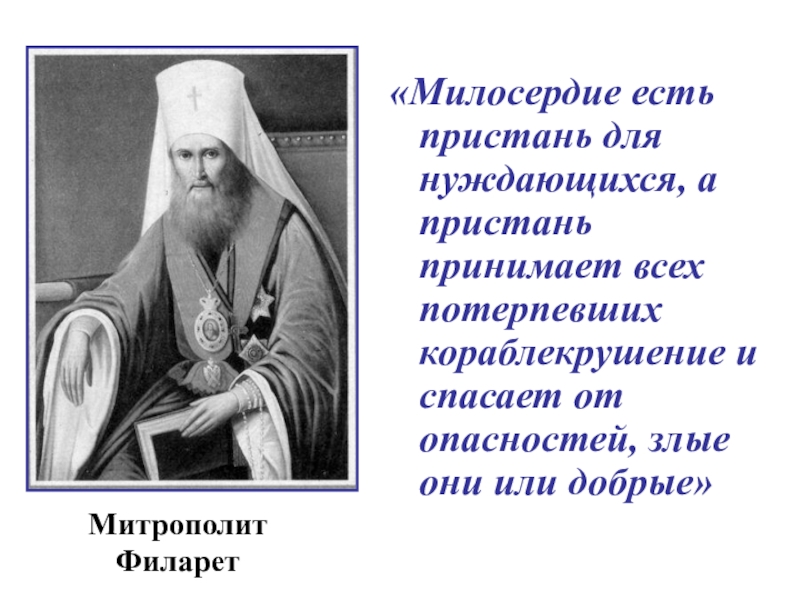 «Милосердие есть пристань для нуждающихся, а пристань принимает всех потерпевших кораблекрушение и спасает от опасностей, злые они или добрые»

Митрополит Филарет